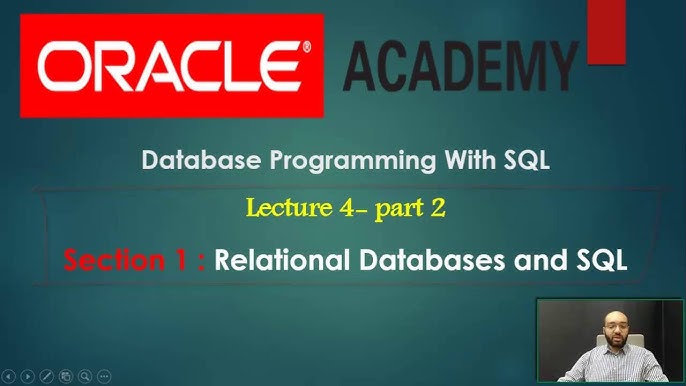 ORACLE® ACADEMY

Database Programming With SQL

Lecture 4- part 2

Section 1 : Relational Databases and SQL